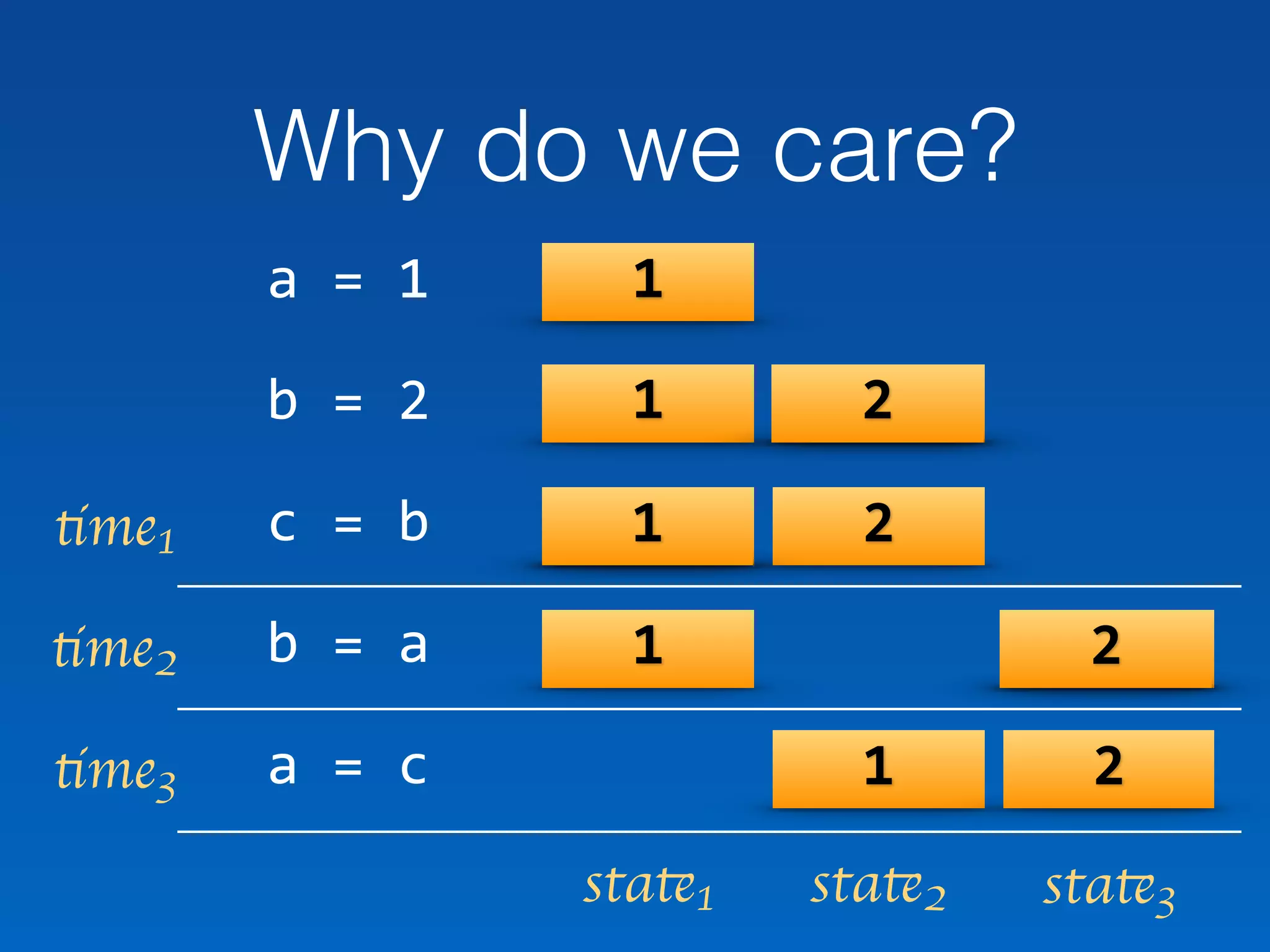 Why do we care?

a = 1 1

b = 2 1 2

$time_1$ c = b 1 2

$time_2$ b = a 1 2

$time_3$ a = c 1 2

$state_1$ $state_2$ $state_3$